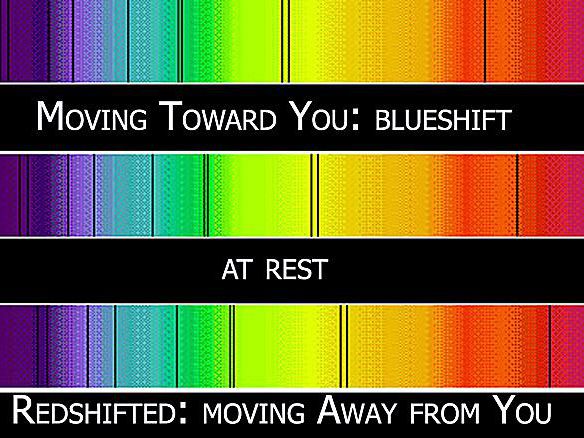 Moving Toward You: blueshift

at rest

Redshifted: moving Away from You